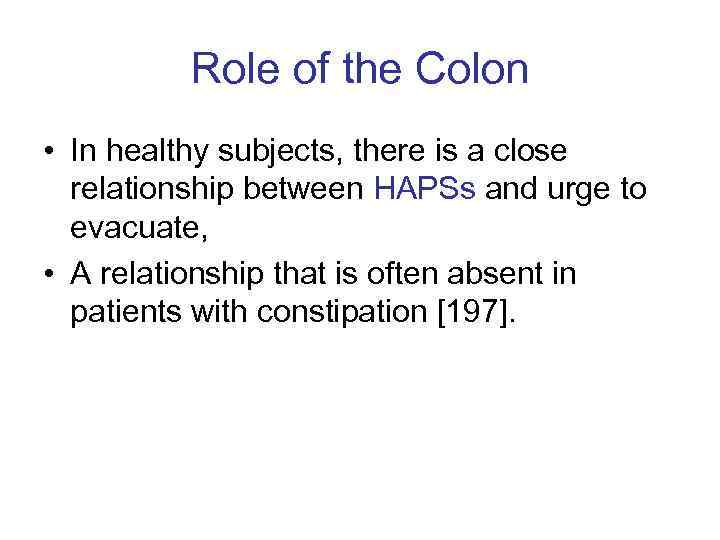 Role of the Colon

• In healthy subjects, there is a close relationship between HAPSs and urge to evacuate,

• A relationship that is often absent in patients with constipation [197].